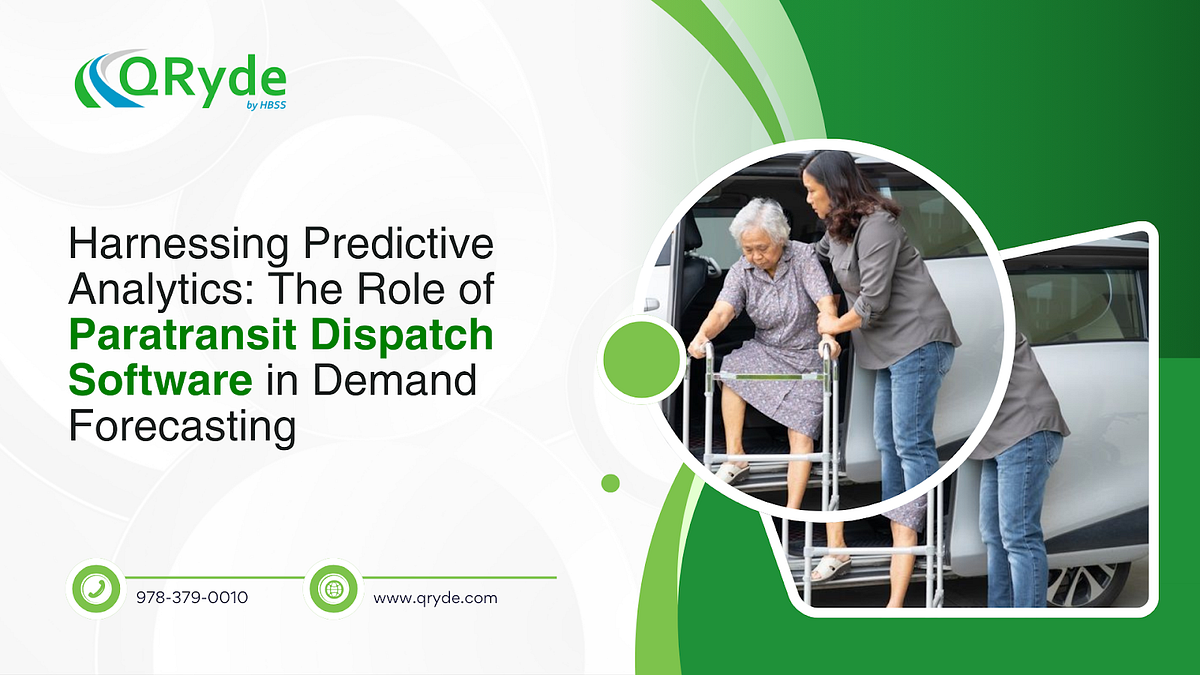 QRyde
by HBSS

Harnessing Predictive Analytics: The Role of Paratransit Dispatch Software in Demand Forecasting

978-379-0010

www.qryde.com